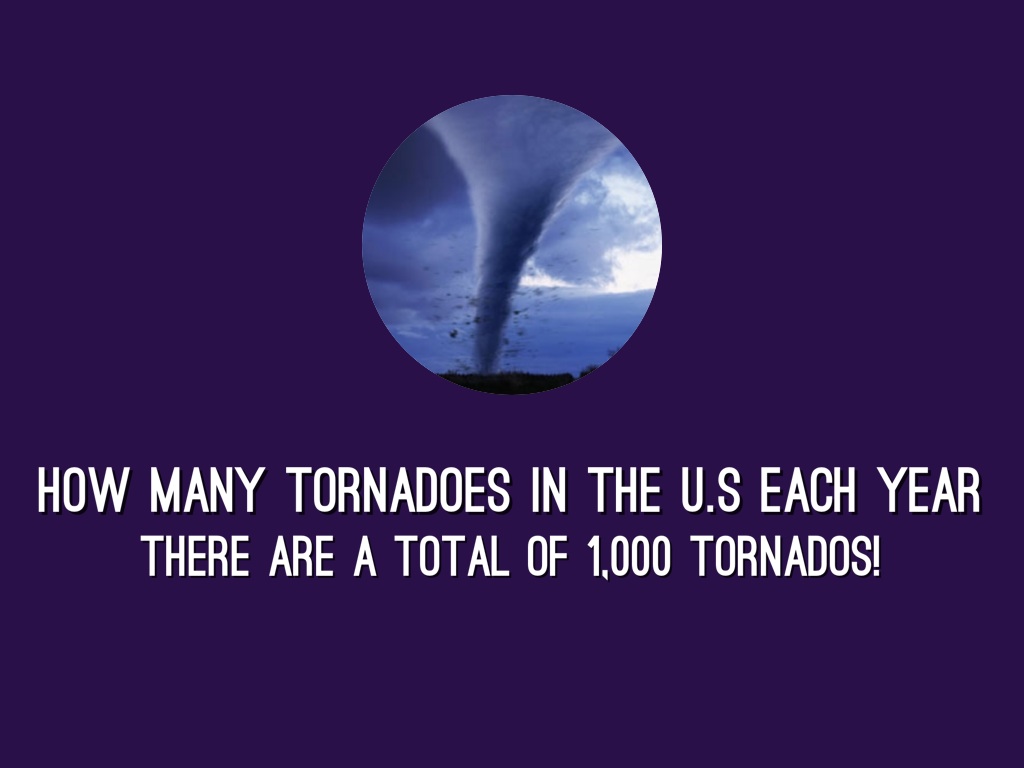 HOW MANY TORNADOES IN THE U.S EACH YEAR

THERE ARE A TOTAL OF 1,000 TORNADOS!